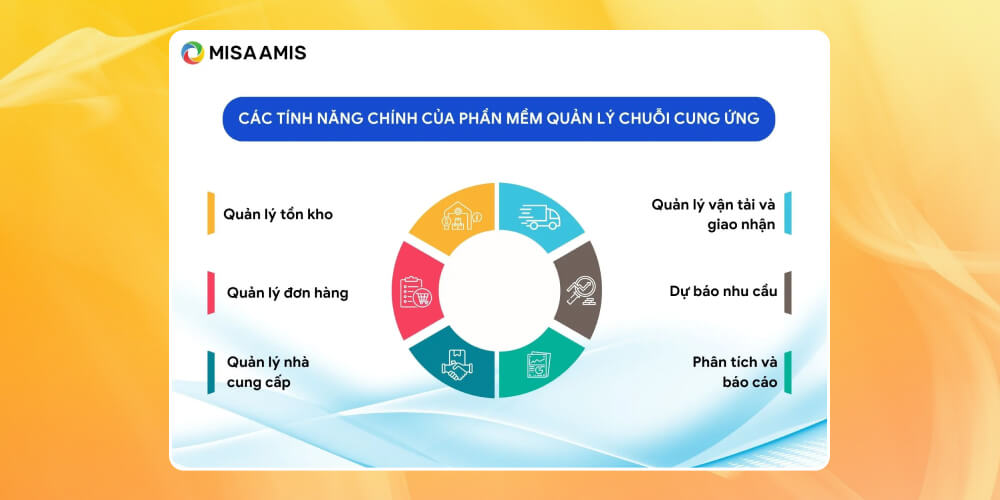 MISA AMIS

CÁC TÍNH NĂNG CHÍNH CỦA PHẦN MỀM QUẢN LÝ CHUỖI CUNG ỨNG

Quản lý tồn kho

Quản lý đơn hàng

Quản lý nhà cung cấp

Quản lý vận tải và giao nhận

Dự báo nhu cầu

Phân tích và báo cáo